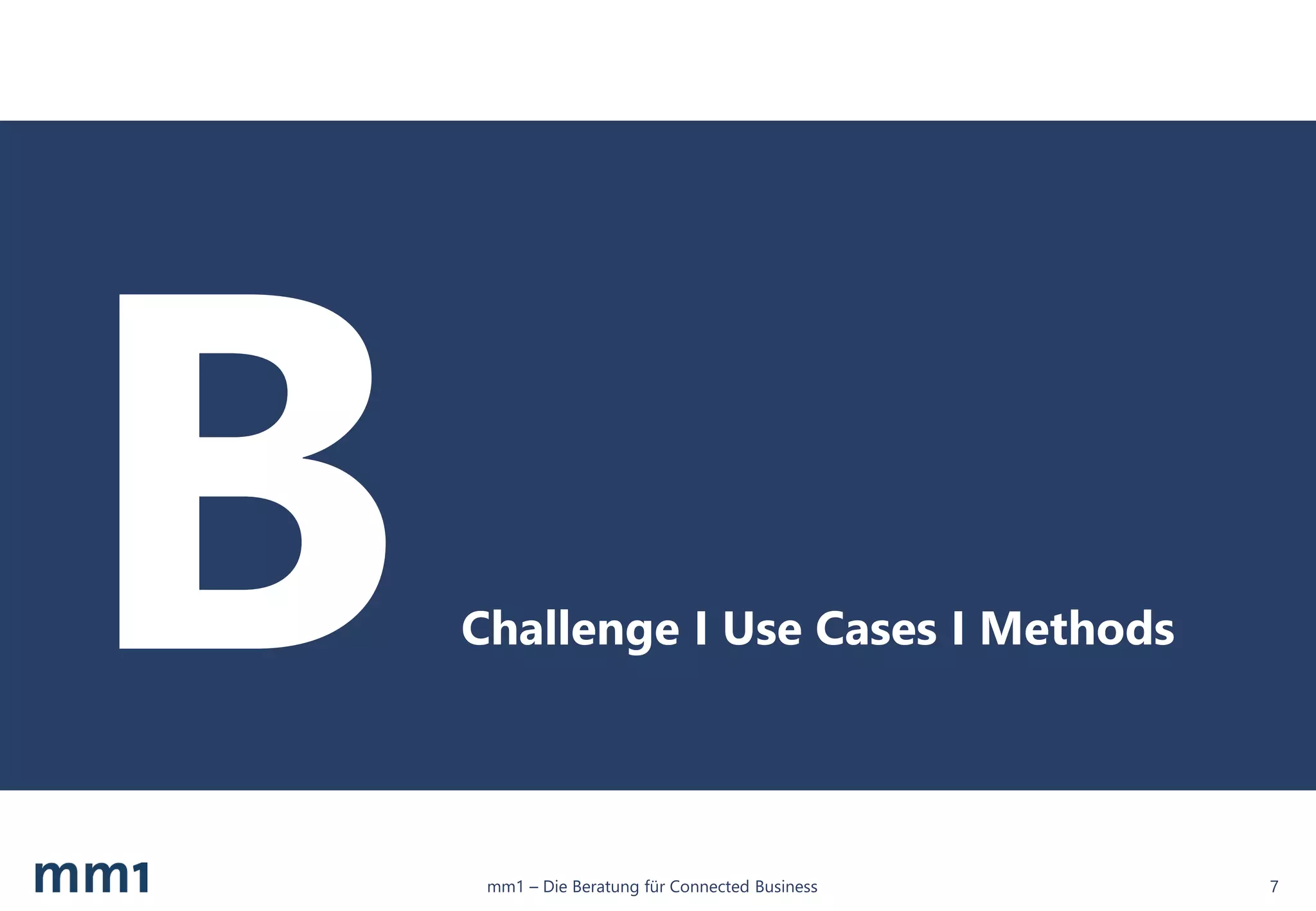 B

Challenge I Use Cases I Methods

mm1

mm1 – Die Beratung für Connected Business

7